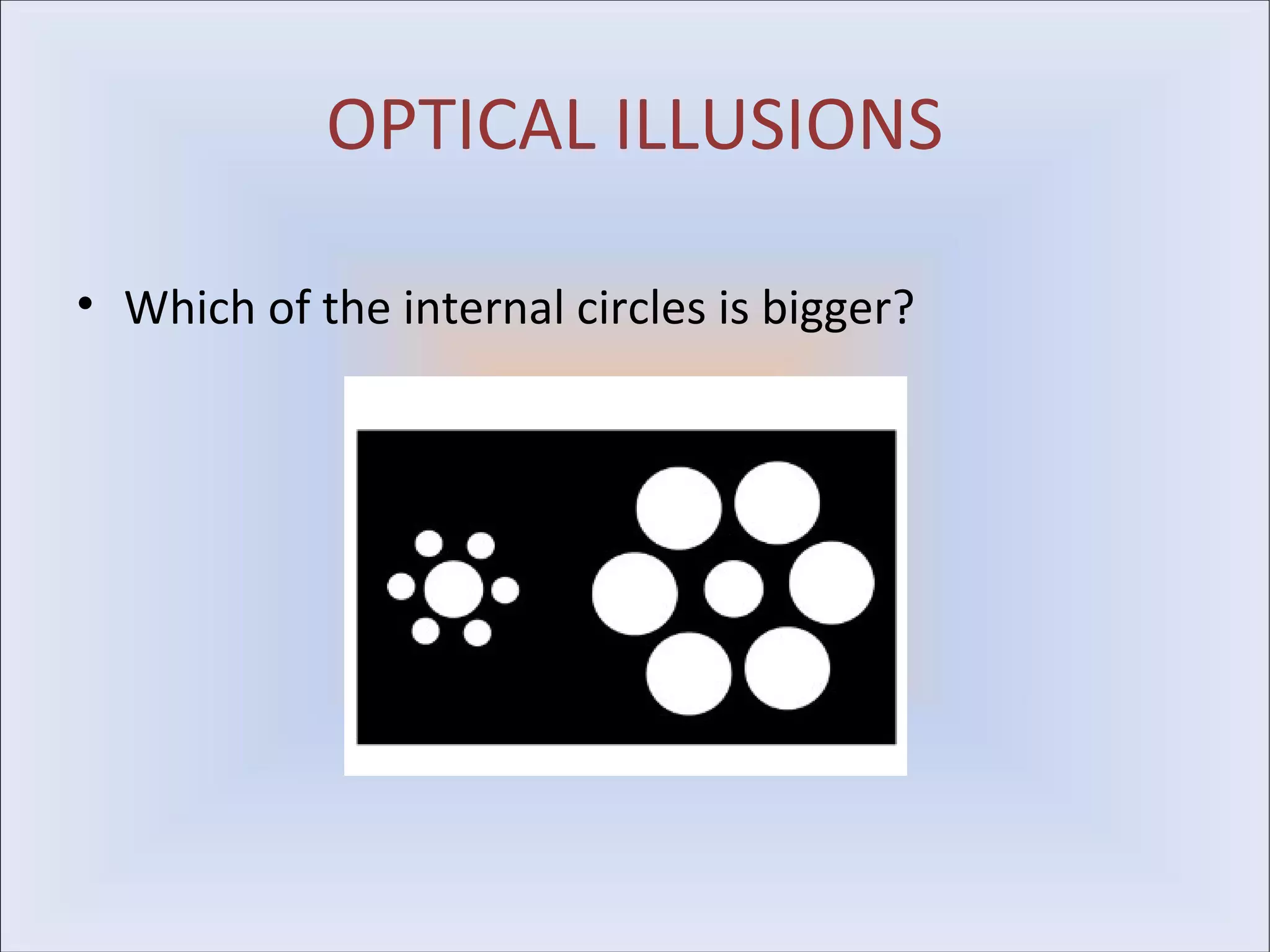 OPTICAL ILLUSIONS

• Which of the internal circles is bigger?